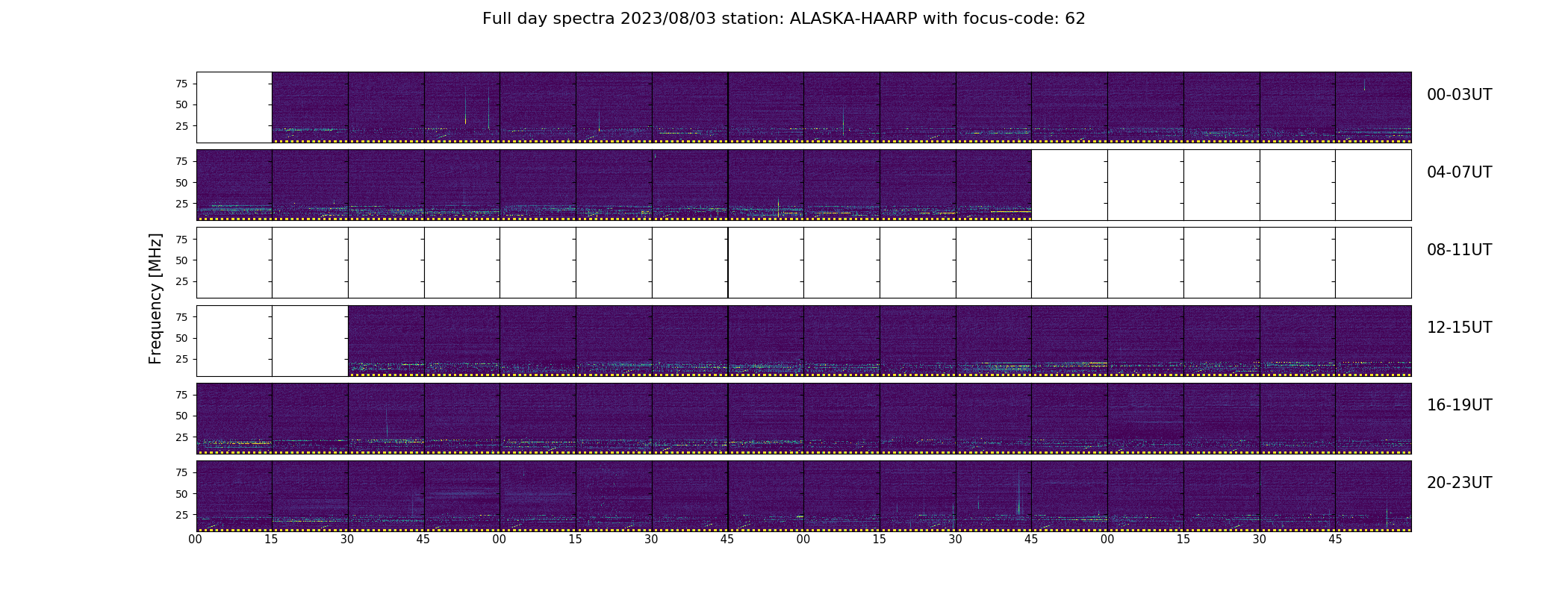 Full day spectra 2023/08/03 station: ALASKA-HAARP with focus-code: 62

Frequency [MHz]

75
50
25

00-03UT

75
50
25

04-07UT

75
50
25

08-11UT

75
50
25

12-15UT

75
50
25

16-19UT

75
50
25

20-23UT

00 15 30 45 00 15 30 45 00 15 30 45 00 15 30 45